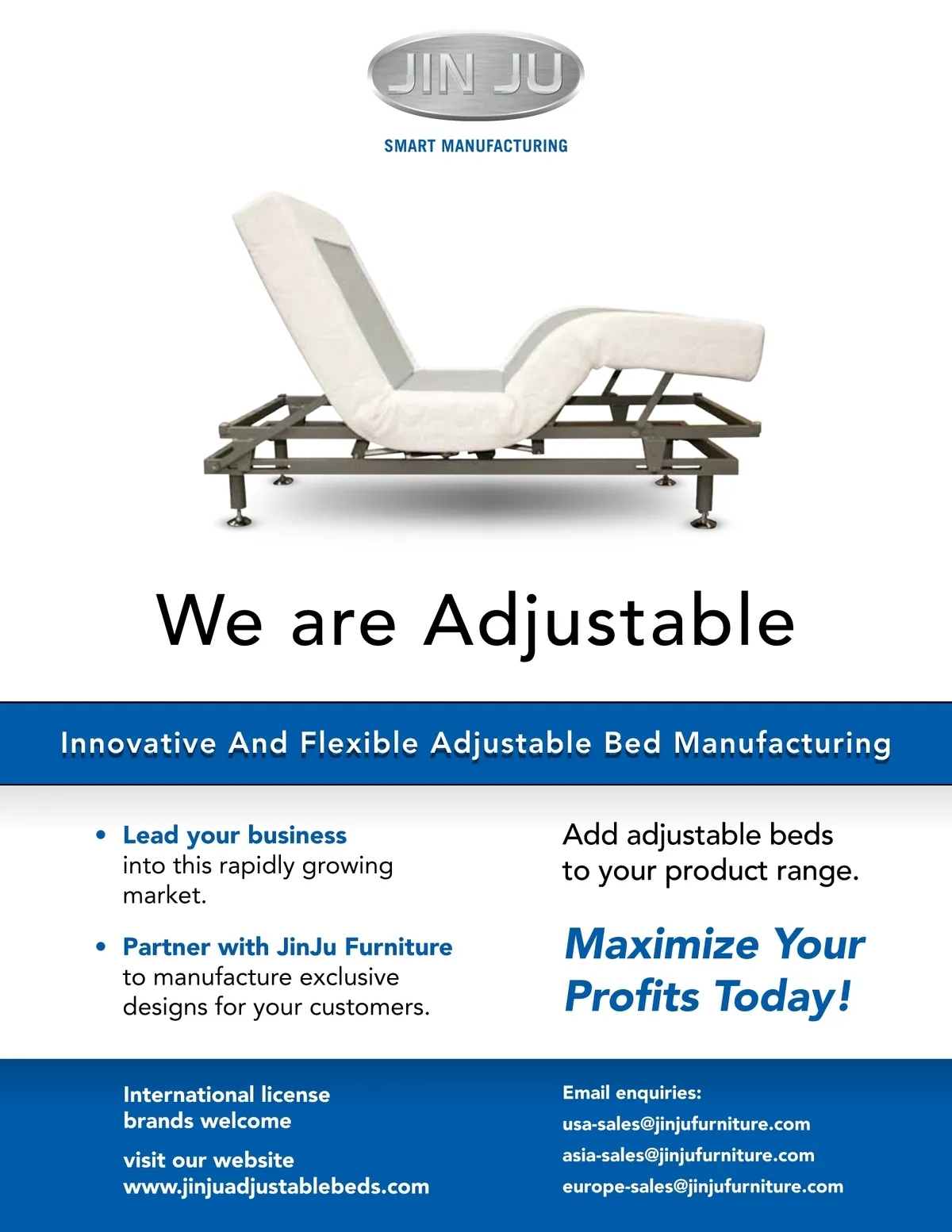 JIN JU
SMART MANUFACTURING

We are Adjustable

Innovative And Flexible Adjustable Bed Manufacturing

• Lead your business into this rapidly growing market.

• Partner with JinJu Furniture to manufacture exclusive designs for your customers.

Add adjustable beds to your product range.

Maximize Your Profits Today!

International license brands welcome

visit our website www.jinjuadjustablebeds.com

Email enquiries:
usa-sales@jinjufurniture.com
asia-sales@jinjufurniture.com
europe-sales@jinjufurniture.com